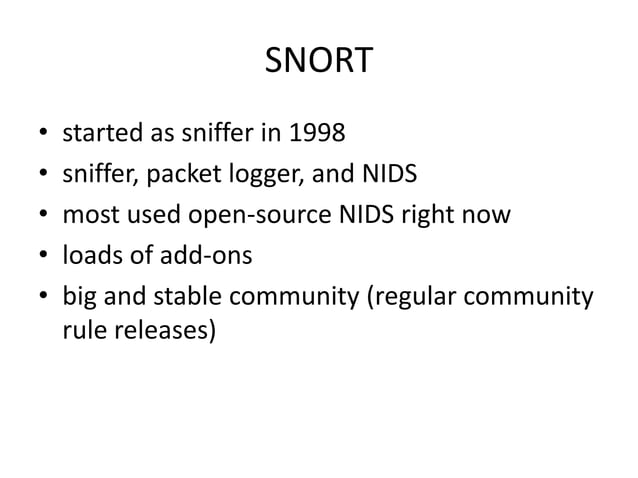 SNORT

• started as sniffer in 1998
• sniffer, packet logger, and NIDS
• most used open-source NIDS right now
• loads of add-ons
• big and stable community (regular community rule releases)